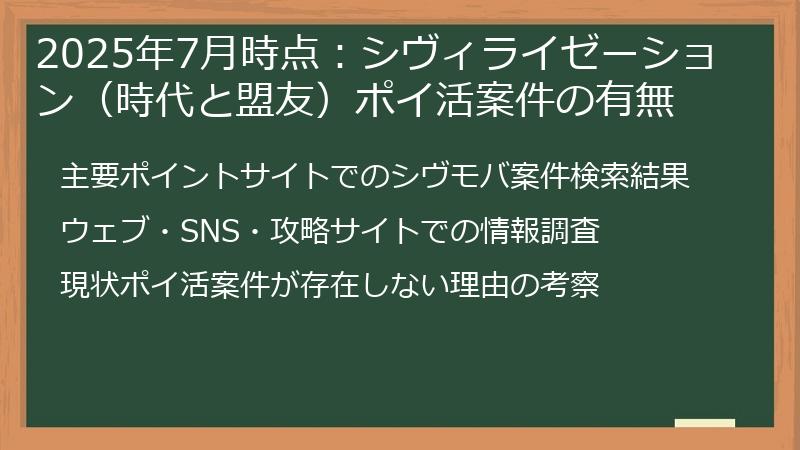 2025年7月時点：シヴィライゼーション（時代と盟友）ポイ活案件の有無

主要ポイントサイトでのシヴモバ案件検索結果

ウェブ・SNS・攻略サイトでの情報調査

現状ポイ活案件が存在しない理由の考察